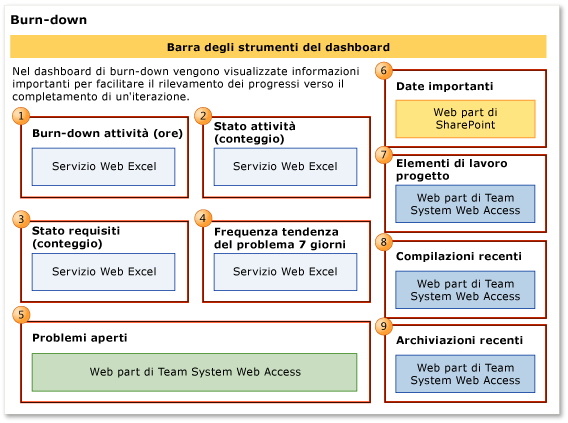 Burn-down

Barra degli strumenti del dashboard

Nel dashboard di burn-down vengono visualizzate informazioni importanti per facilitare il rilevamento dei progressi verso il completamento di un'iterazione.

1
Burn-down attività (ore)
Servizio Web Excel

2
Stato attività (conteggio)
Servizio Web Excel

3
Stato requisiti (conteggio)
Servizio Web Excel

4
Frequenza tendenza del problema 7 giorni
Servizio Web Excel

5
Problemi aperti
Web part di Team System Web Access

6
Date importanti
Web part di SharePoint

7
Elementi di lavoro progetto
Web part di Team System Web Access

8
Compilazioni recenti
Web part di Team System Web Access

9
Archiviazioni recenti
Web part di Team System Web Access